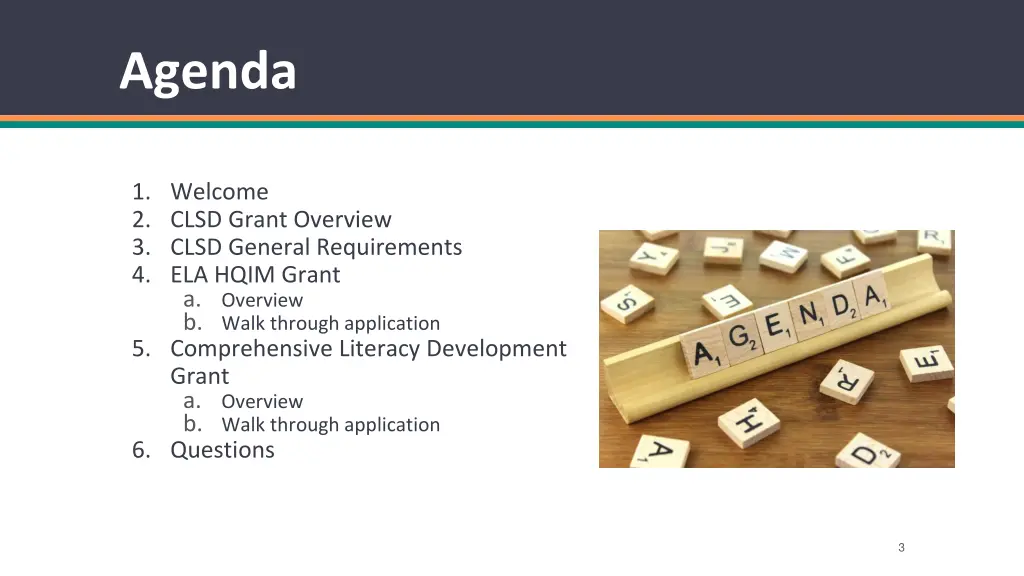 Agenda

1. Welcome
2. CLSD Grant Overview
3. CLSD General Requirements
4. ELA HQIM Grant
a. Overview
b. Walk through application
5. Comprehensive Literacy Development Grant
a. Overview
b. Walk through application
6. Questions

AGENDA

3